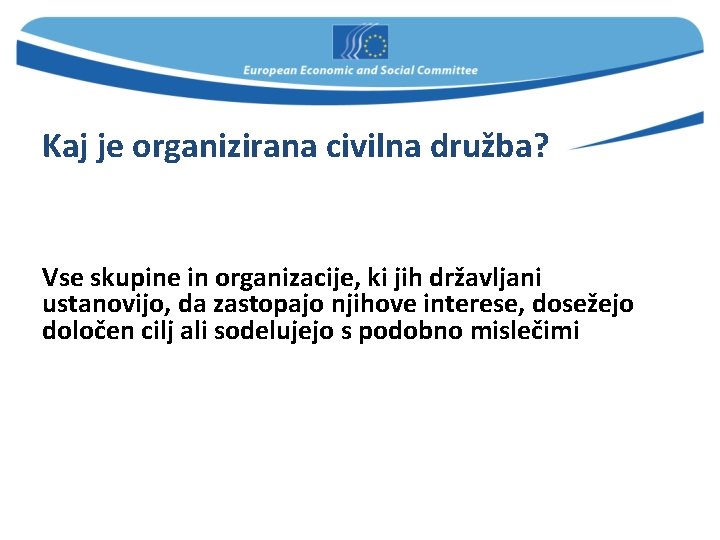 European Economic and Social Committee

Kaj je organizirana civilna družba?

Vse skupine in organizacije, ki jih državljani ustanovijo, da zastopajo njihove interese, dosežejo določen cilj ali sodelujejo s podobno mislečimi